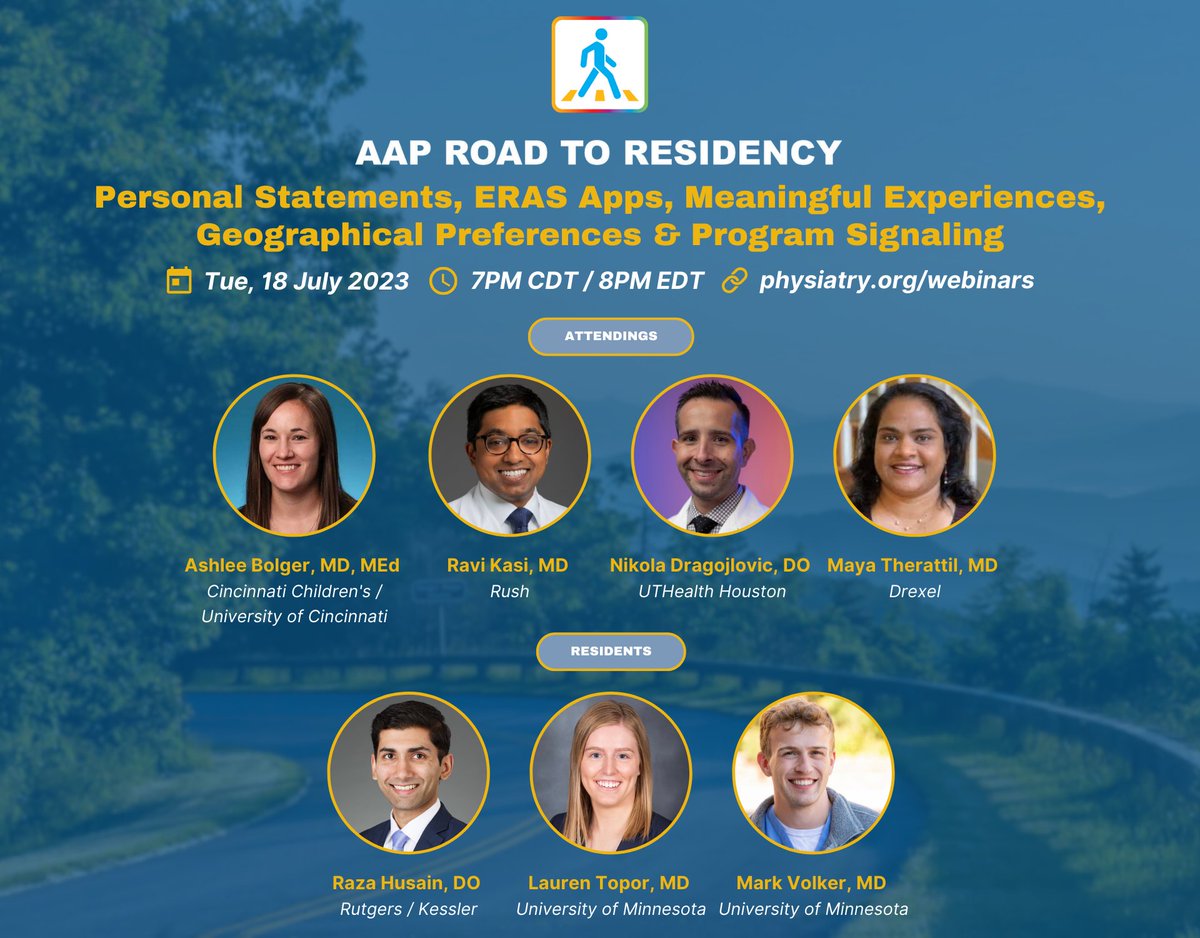 AAP ROAD TO RESIDENCY

Personal Statements, ERAS Apps, Meaningful Experiences, Geographical Preferences & Program Signaling

Tue, 18 July 2023 7PM CDT / 8PM EDT physiatry.org/webinars

ATTENDINGS

Ashlee Bolger, MD, MEd
Cincinnati Children's / University of Cincinnati

Ravi Kasi, MD
Rush

Nikola Dragojlovic, DO
UTHealth Houston

Maya Therattil, MD
Drexel

RESIDENTS

Raza Husain, DO
Rutgers / Kessler

Lauren Topor, MD
University of Minnesota

Mark Volker, MD
University of Minnesota